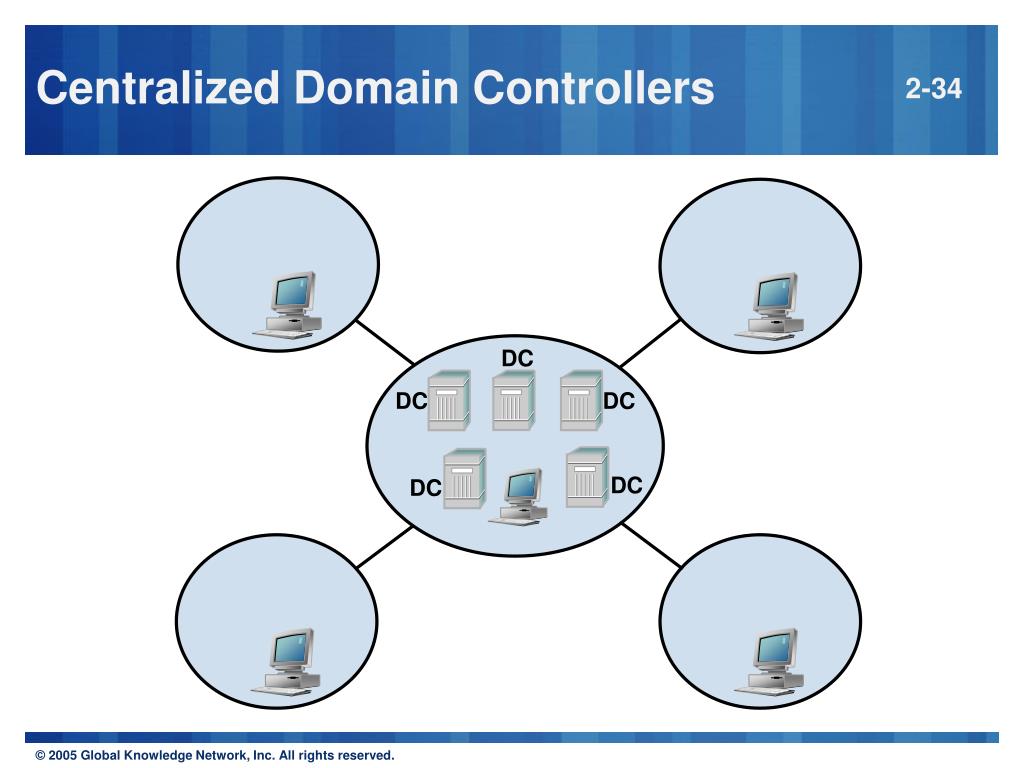 Centralized Domain Controllers

2-34

DC

DC

DC

DC

DC

© 2005 Global Knowledge Network, Inc. All rights reserved.